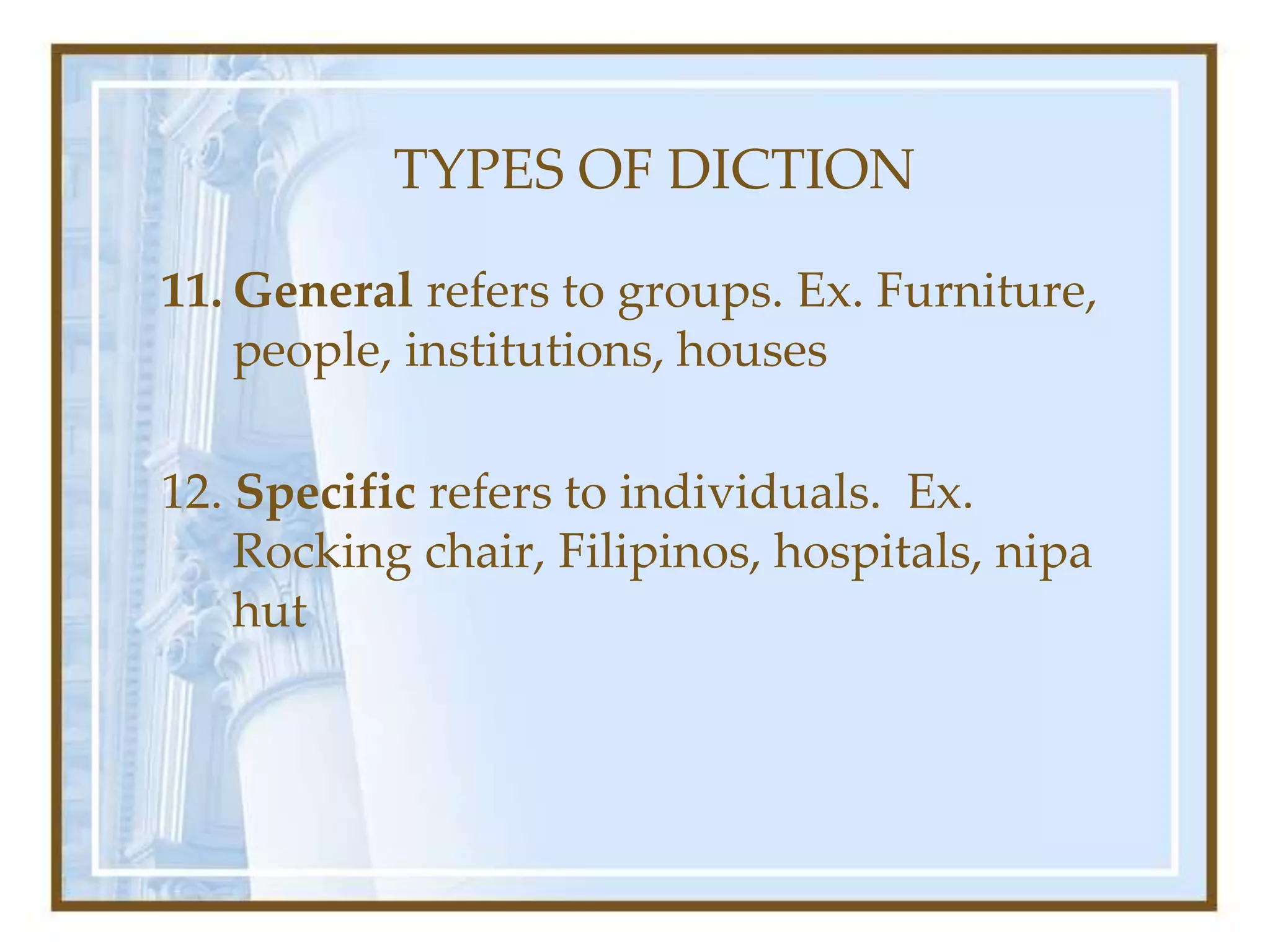 TYPES OF DICTION

11. General refers to groups. Ex. Furniture, people, institutions, houses

12. Specific refers to individuals. Ex. Rocking chair, Filipinos, hospitals, nipa hut